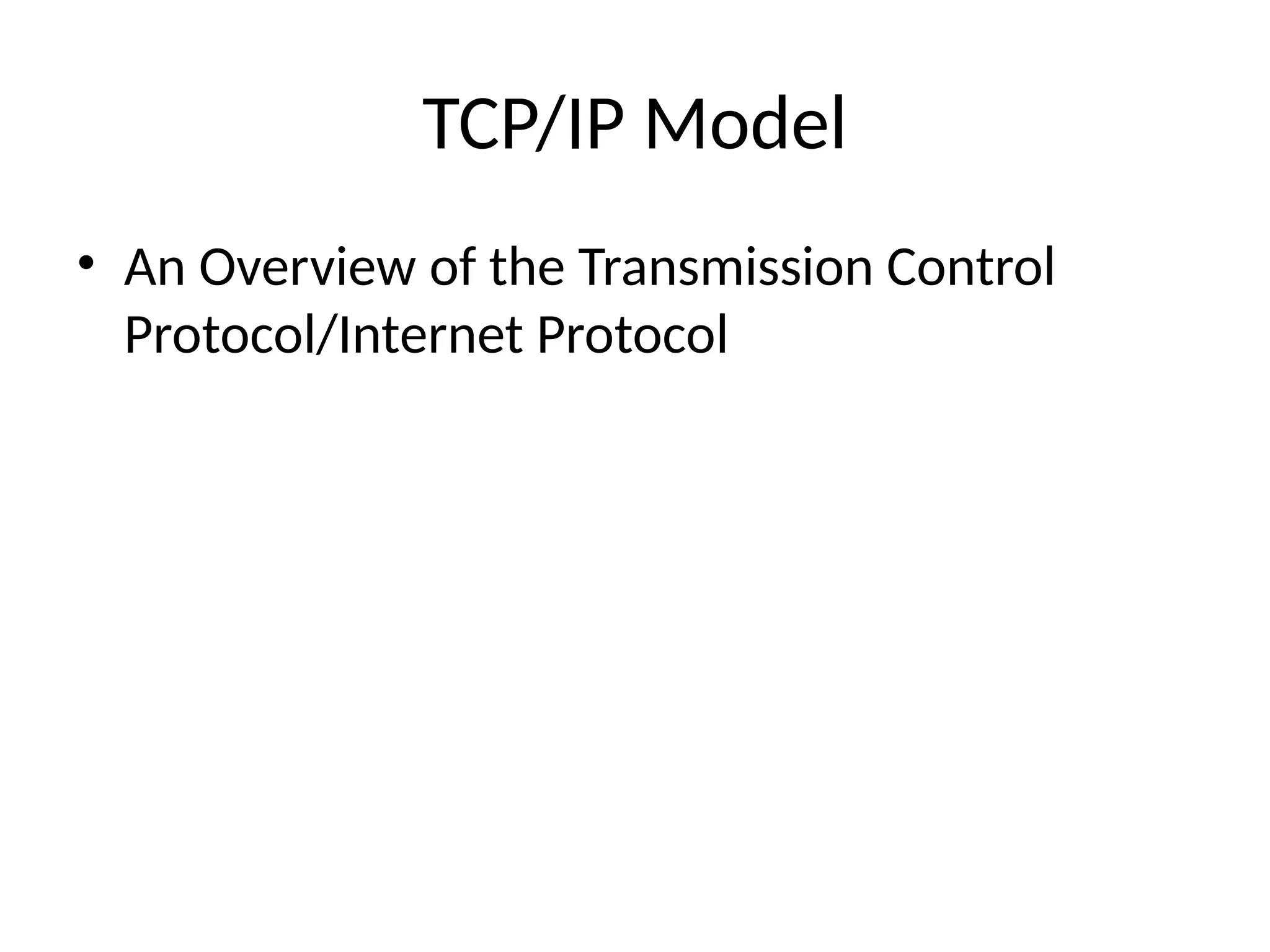 TCP/IP Model

• An Overview of the Transmission Control Protocol/Internet Protocol